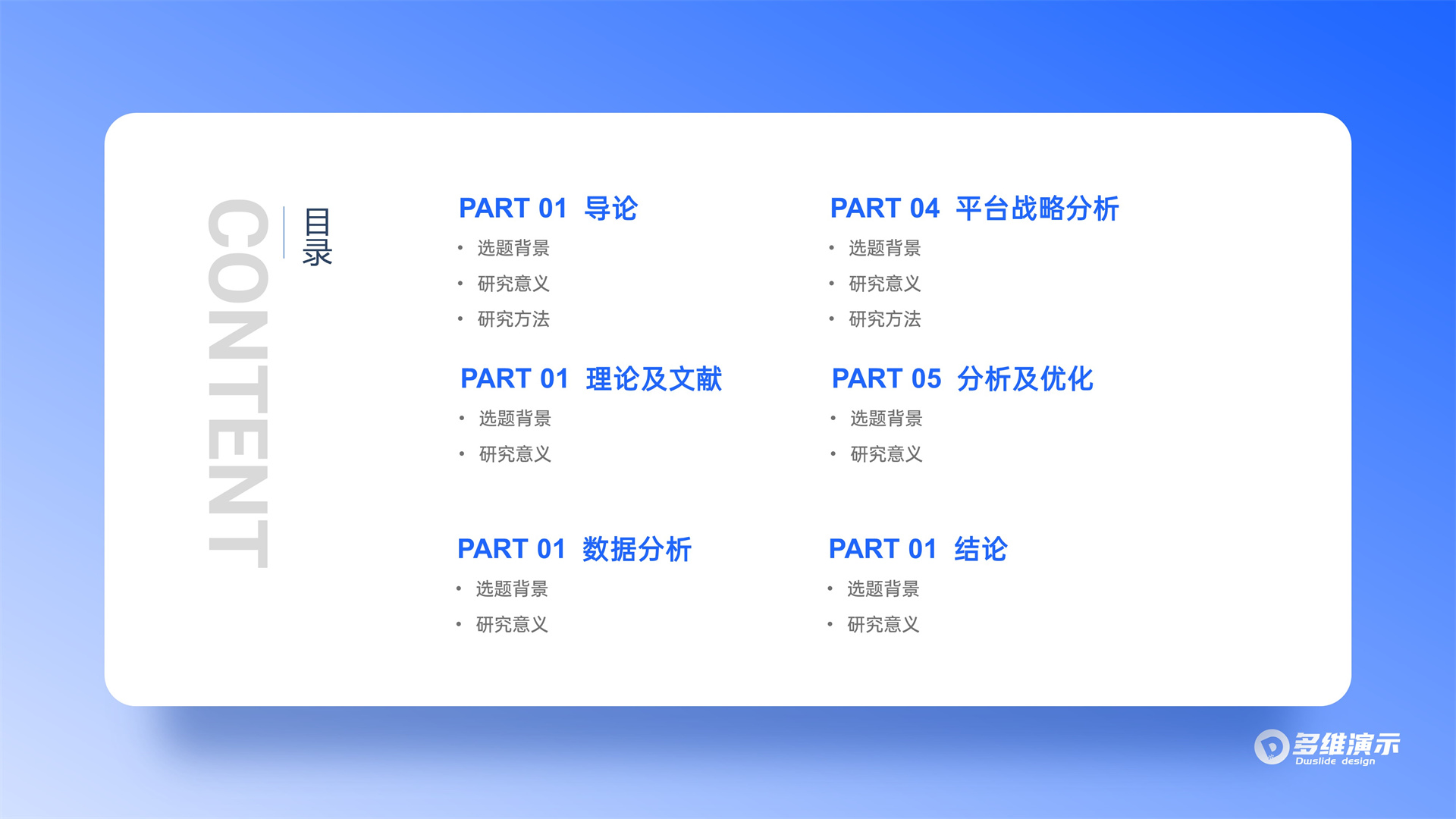 CONTENT

目录

PART 01 导论
• 选题背景
• 研究意义
• 研究方法

PART 01 理论及文献
• 选题背景
• 研究意义

PART 01 数据分析
• 选题背景
• 研究意义

PART 04 平台战略分析
• 选题背景
• 研究意义
• 研究方法

PART 05 分析及优化
• 选题背景
• 研究意义

PART 01 结论
• 选题背景
• 研究意义

多维演示
Dwslide design